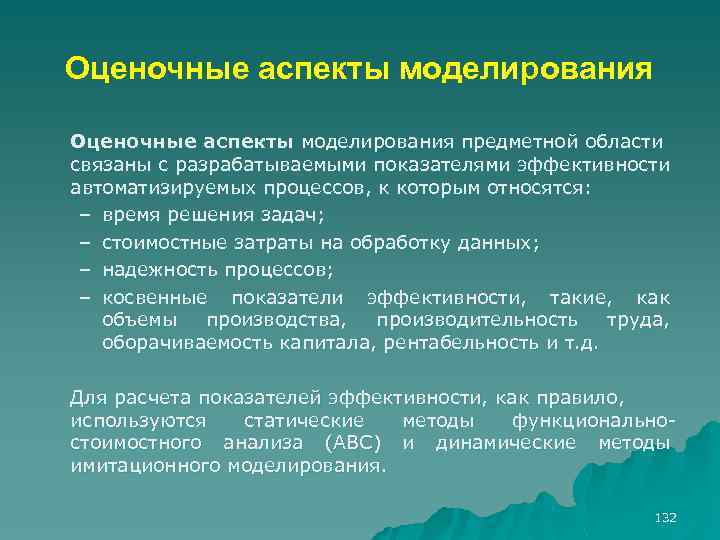 Оценочные аспекты моделирования

Оценочные аспекты моделирования предметной области связаны с разрабатываемыми показателями эффективности автоматизируемых процессов, к которым относятся:

– время решения задач;

– стоимостные затраты на обработку данных;

– надежность процессов;

– косвенные показатели эффективности, такие, как объемы производства, производительность труда, оборачиваемость капитала, рентабельность и т.д.

Для расчета показателей эффективности, как правило, используются статические методы функционально-стоимостного анализа (ABC) и динамические методы имитационного моделирования.

132